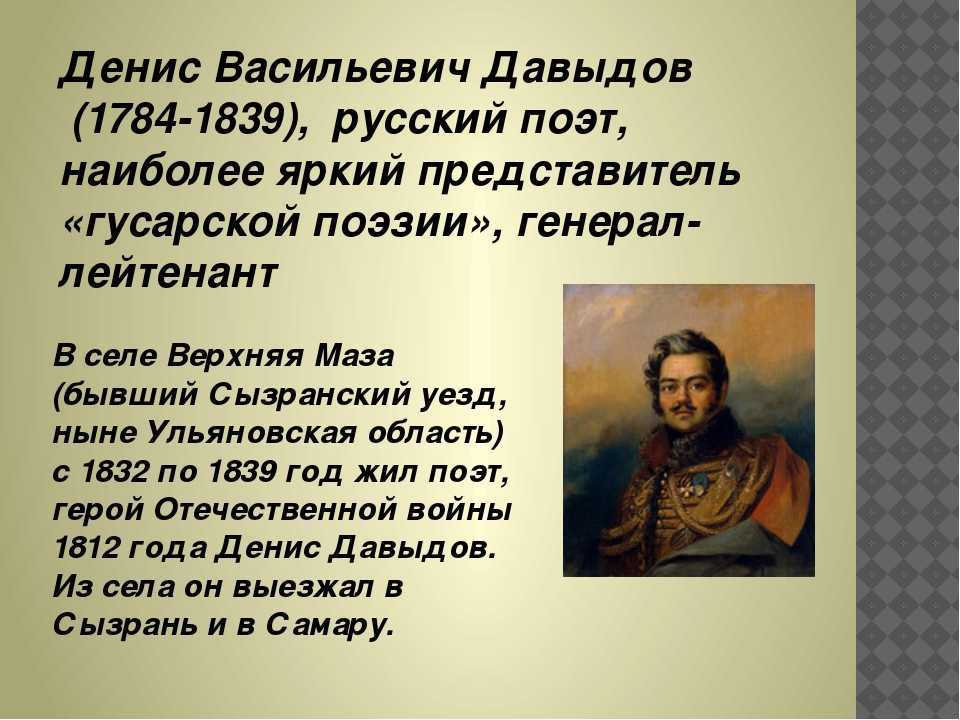 Денис Васильевич Давыдов (1784-1839), русский поэт, наиболее яркий представитель «гусарской поэзии», генерал-лейтенант

В селе Верхняя Маза (бывший Сызранский уезд, ныне Ульяновская область) с 1832 по 1839 год жил поэт, герой Отечественной войны 1812 года Денис Давыдов. Из села он выезжал в Сызрань и в Самару.